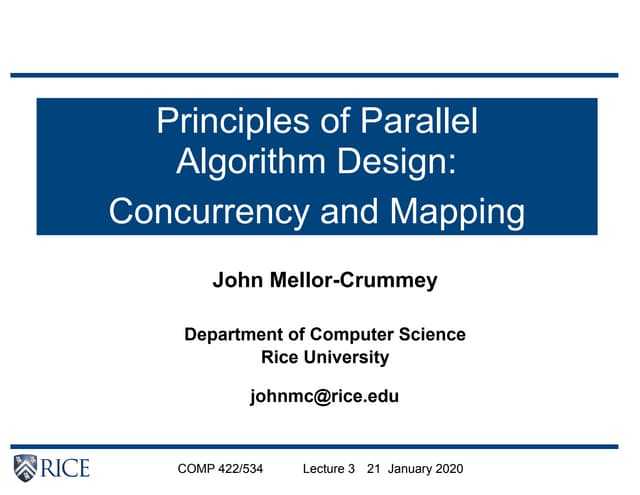 Principles of Parallel Algorithm Design:
Concurrency and Mapping

John Mellor-Crummey

Department of Computer Science
Rice University

johnmc@rice.edu

RICE

COMP 422/534 Lecture 3 21 January 2020